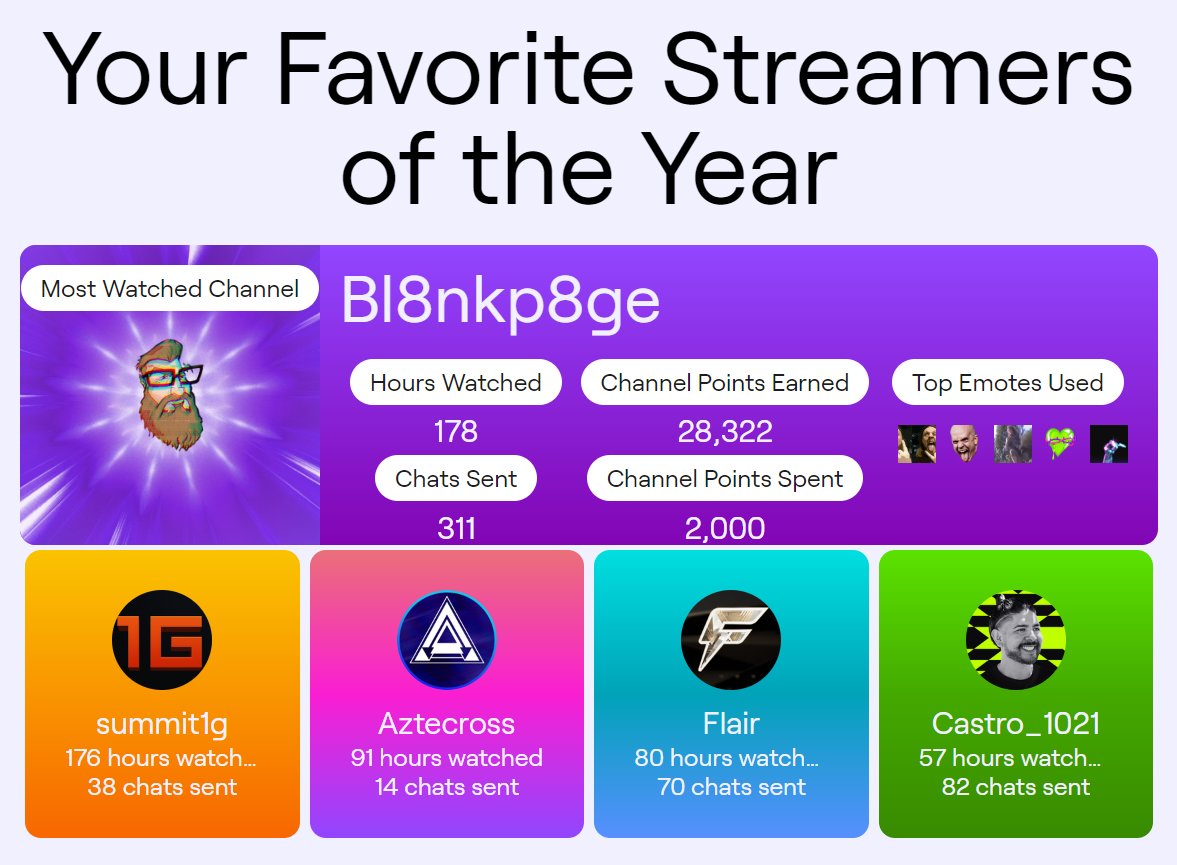 Your Favorite Streamers of the Year

Most Watched Channel

Bl8nkp8ge

Hours Watched
178

Channel Points Earned
28,322

Top Emotes Used

Chats Sent
311

Channel Points Spent
2,000

1G

summit1g
176 hours watch...
38 chats sent

Aztecross
91 hours watched
14 chats sent

Flair
80 hours watch...
70 chats sent

Castro_1021
57 hours watch...
82 chats sent